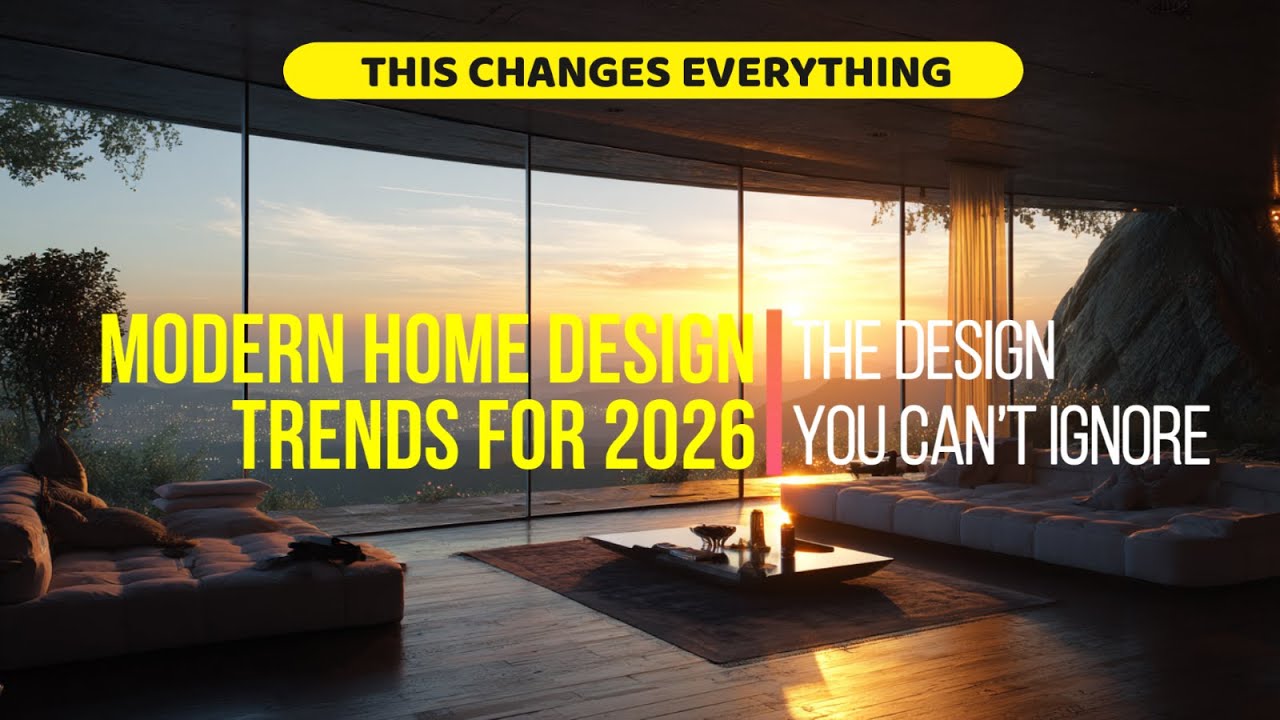 THIS CHANGES EVERYTHING

MODERN HOME DESIGN TRENDS FOR 2026

THE DESIGN YOU CAN'T IGNORE